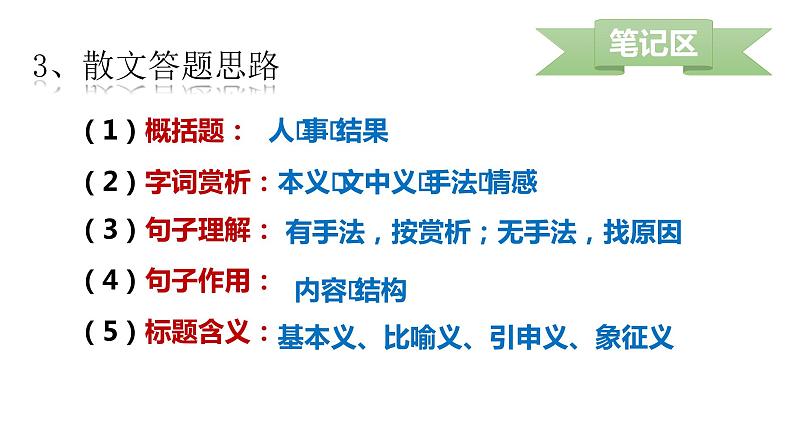 笔记区

3、散文答题思路

（1）概括题： 人□事□结果

（2）字词赏析：本义□文中义□手法□情感

（3）句子理解： 有手法，按赏析；无手法，找原因

（4）句子作用： 内容□结构

（5）标题含义：基本义、比喻义、引申义、象征义